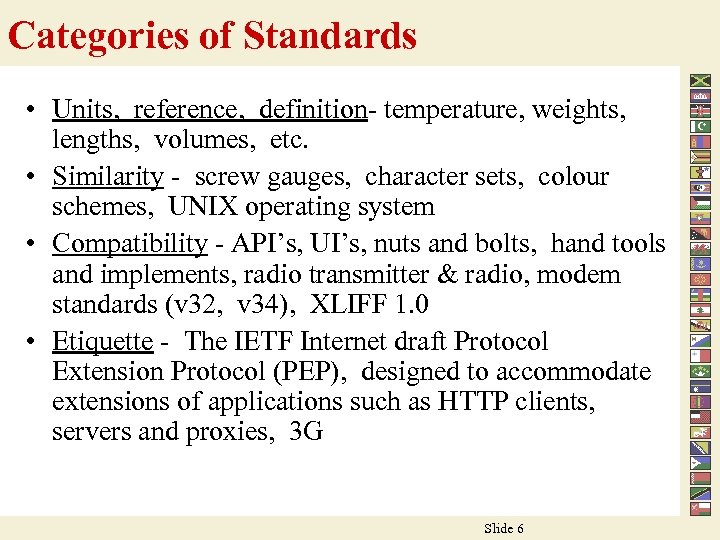 Categories of Standards

• Units, reference, definition- temperature, weights, lengths, volumes, etc.

• Similarity - screw gauges, character sets, colour schemes, UNIX operating system

• Compatibility - API's, UI's, nuts and bolts, hand tools and implements, radio transmitter & radio, modem standards (v32, v34), XLIFF 1.0

• Etiquette - The IETF Internet draft Protocol Extension Protocol (PEP), designed to accommodate extensions of applications such as HTTP clients, servers and proxies, 3G

Slide 6